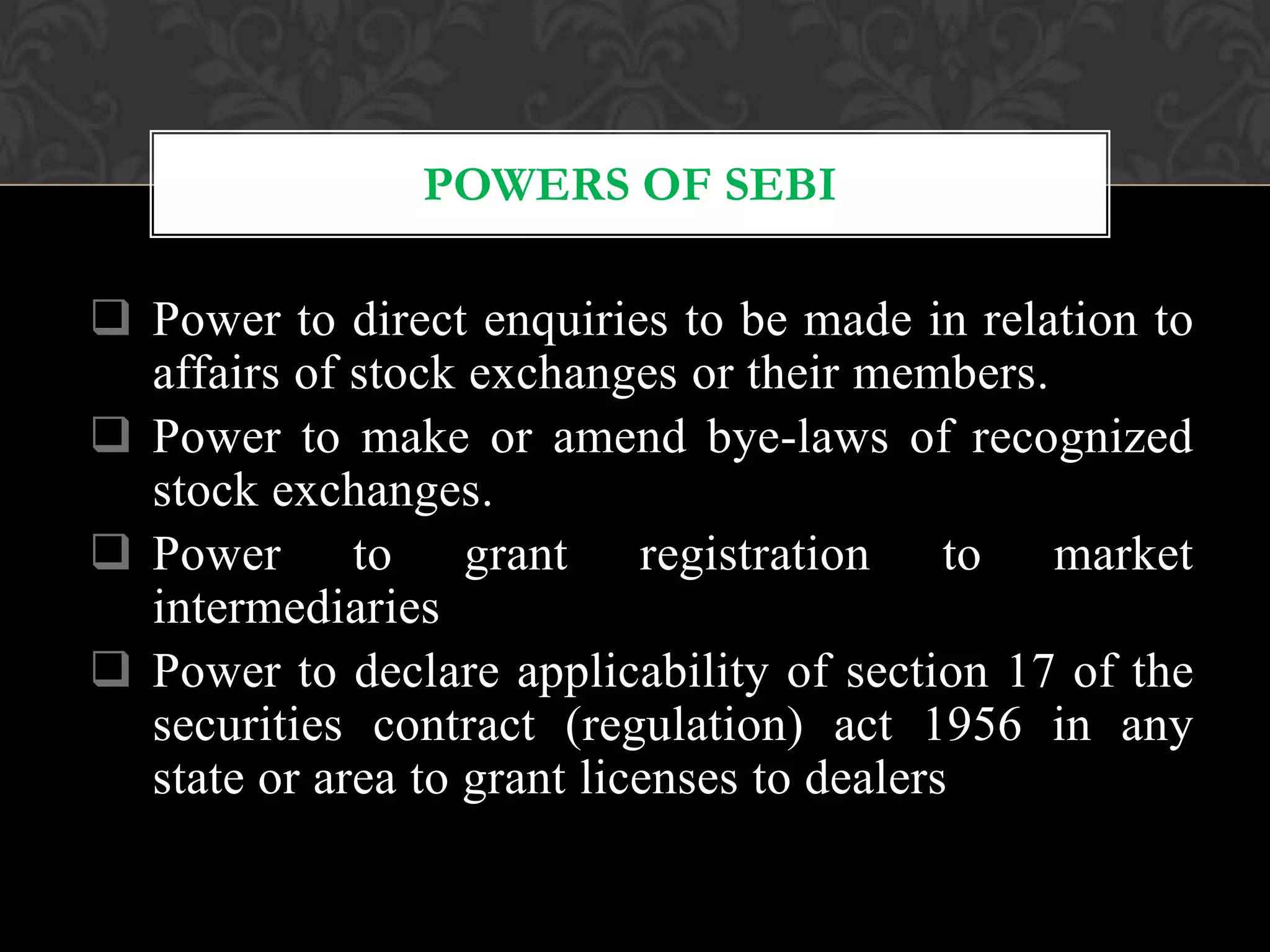 POWERS OF SEBI

❑ Power to direct enquiries to be made in relation to affairs of stock exchanges or their members.

❑ Power to make or amend bye-laws of recognized stock exchanges.

❑ Power to grant registration to market intermediaries

❑ Power to declare applicability of section 17 of the securities contract (regulation) act 1956 in any state or area to grant licenses to dealers